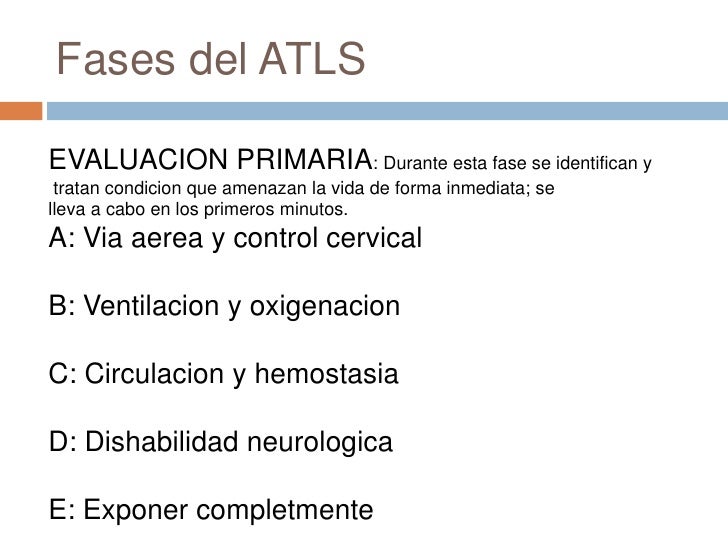 Fases del ATLS

EVALUACION PRIMARIA: Durante esta fase se identifican y tratan condicion que amenazan la vida de forma inmediata; se lleva a cabo en los primeros minutos.

A: Via aerea y control cervical

B: Ventilacion y oxigenacion

C: Circulacion y hemostasia

D: Dishabilidad neurologica

E: Exponer completmente